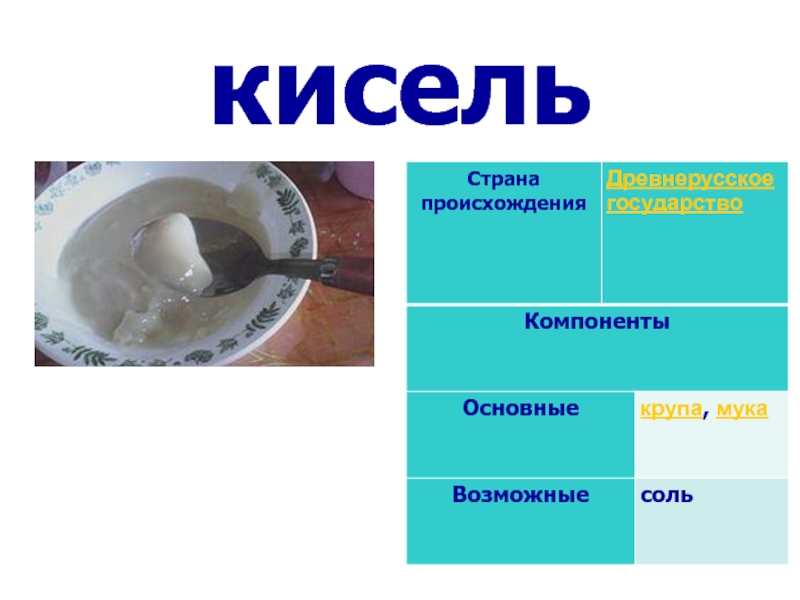 кисель

| Страна происхождения | Древнерусское государство |
|---|---|
| Компоненты | |
| Основные | крупа, мука |
| Возможные | соль |